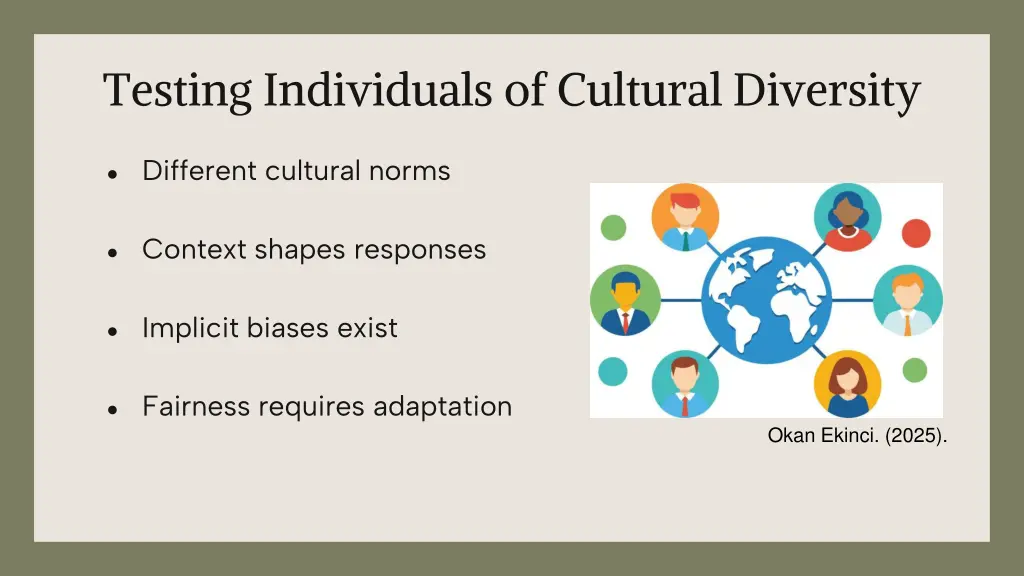 Testing Individuals of Cultural Diversity

- Different cultural norms
- Context shapes responses
- Implicit biases exist
- Fairness requires adaptation

Okan Ekinci. (2025).